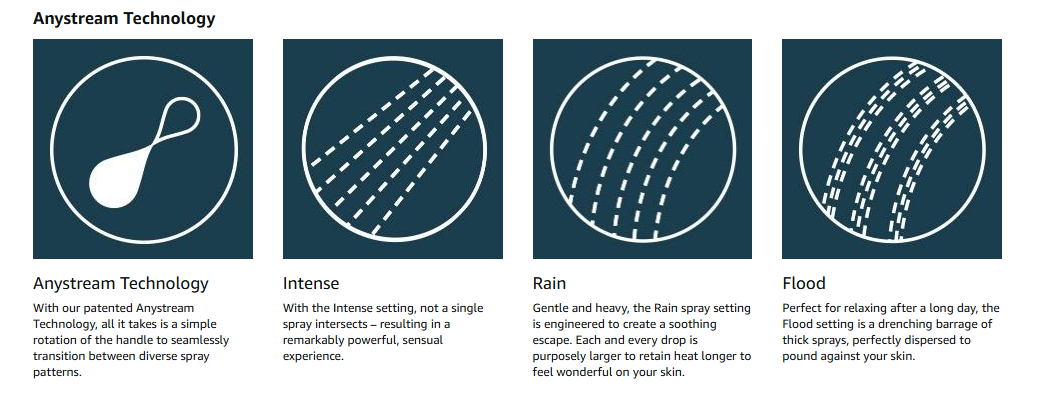 Anystream Technology

Anystream Technology

With our patented Anystream Technology, all it takes is a simple rotation of the handle to seamlessly transition between diverse spray patterns.

Intense

With the Intense setting, not a single spray intersects – resulting in a remarkably powerful, sensual experience.

Rain

Gentle and heavy, the Rain spray setting is engineered to create a soothing escape. Each and every drop is purposely larger to retain heat longer to feel wonderful on your skin.

Flood

Perfect for relaxing after a long day, the Flood setting is a drenching barrage of thick sprays, perfectly dispersed to pound against your skin.